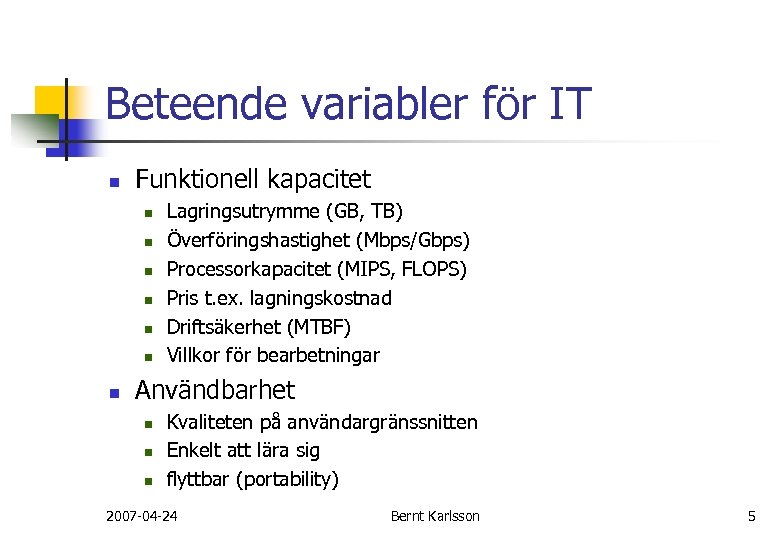 Beteende variabler för IT

Funktionell kapacitet
Lagringsutrymme (GB, TB)
Överföringshastighet (Mbps/Gbps)
Processorkapacitet (MIPS, FLOPS)
Pris t.ex. lagningskostnad
Driftsäkerhet (MTBF)
Villkor för bearbetningar

Användbarhet
Kvaliteten på användargränssnitten
Enkelt att lära sig
flyttbar (portability)

2007-04-24 Bernt Karlsson 5